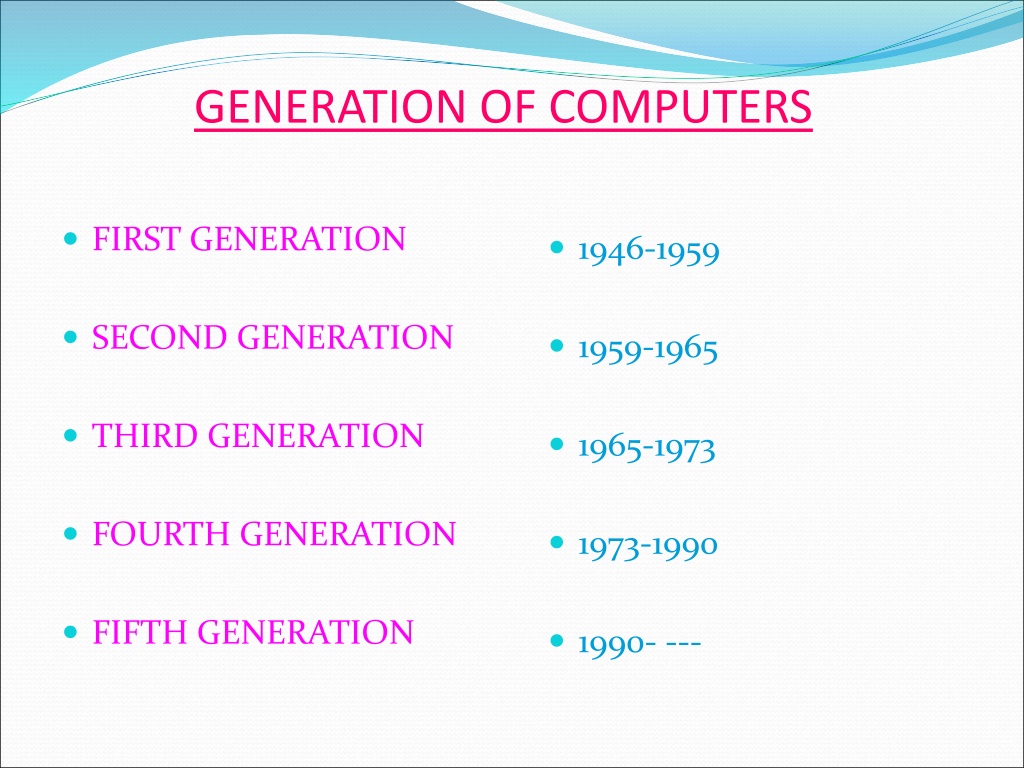 GENERATION OF COMPUTERS

- FIRST GENERATION
- SECOND GENERATION
- THIRD GENERATION
- FOURTH GENERATION
- FIFTH GENERATION

- 1946-1959
- 1959-1965
- 1965-1973
- 1973-1990
- 1990- ---